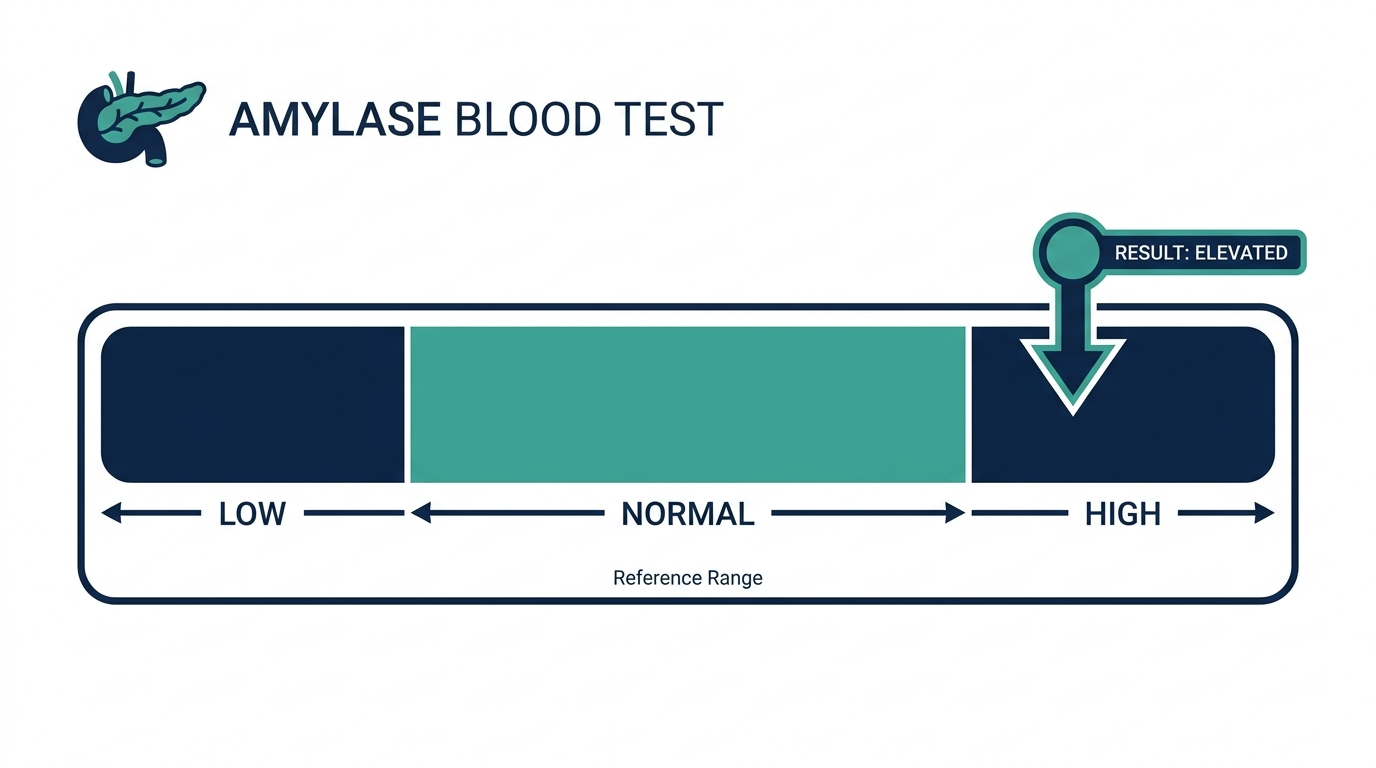 AMYLASE BLOOD TEST

RESULT: ELEVATED

LOW

NORMAL

HIGH

Reference Range